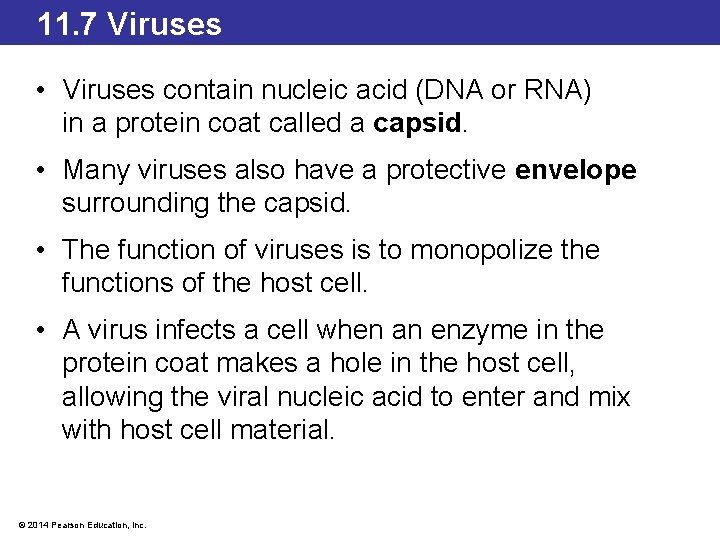 11.7 Viruses

• Viruses contain nucleic acid (DNA or RNA) in a protein coat called a capsid.

• Many viruses also have a protective envelope surrounding the capsid.

• The function of viruses is to monopolize the functions of the host cell.

• A virus infects a cell when an enzyme in the protein coat makes a hole in the host cell, allowing the viral nucleic acid to enter and mix with host cell material.

© 2014 Pearson Education, Inc.